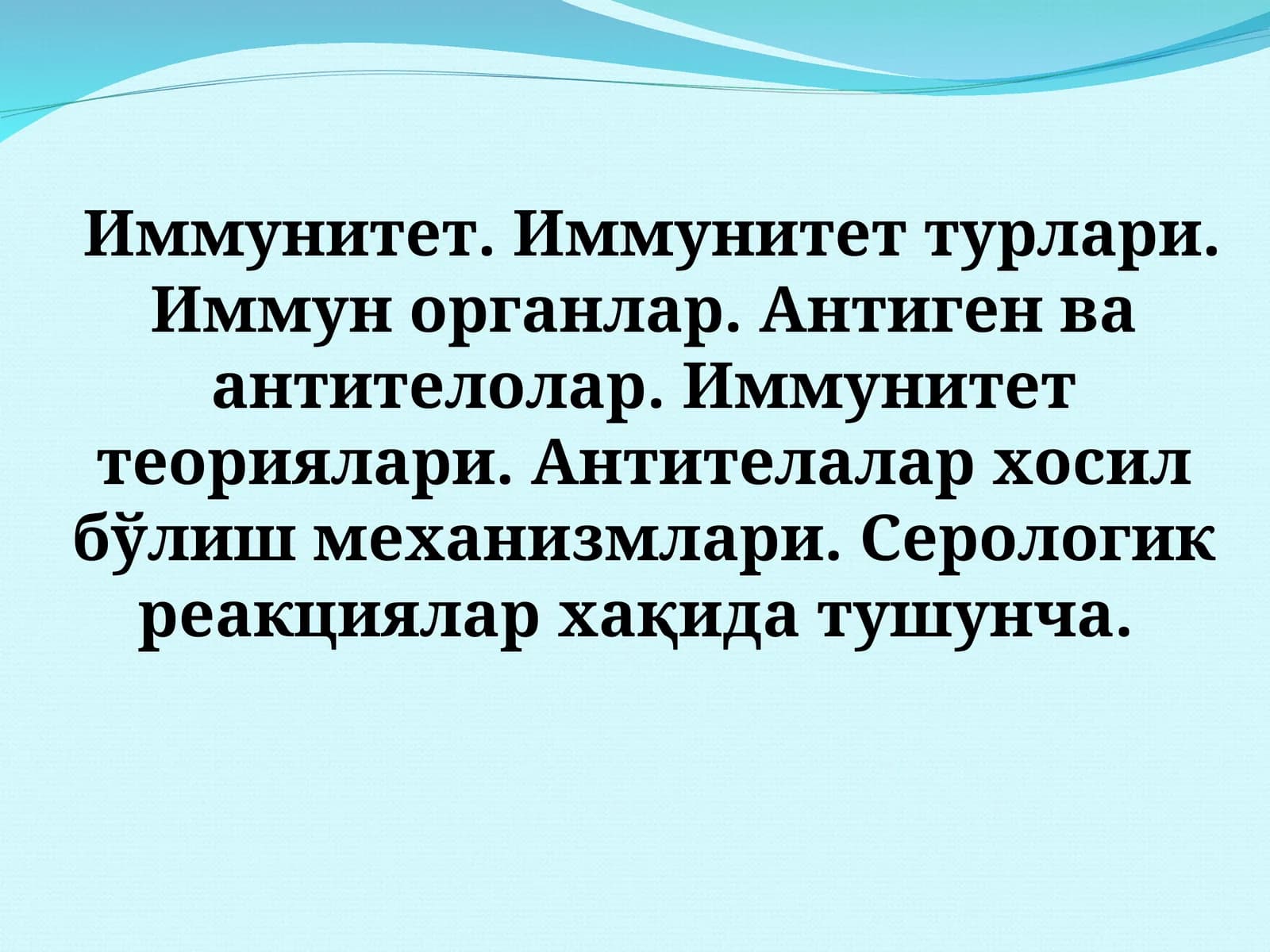 Иммунитет. Иммунитет турлари. Иммун органлар. Антиген ва антителолар. Иммунитет теориялари. Антителалар хосил бўлиш механизмлари. Серологик реакциялар хақида тушунча.